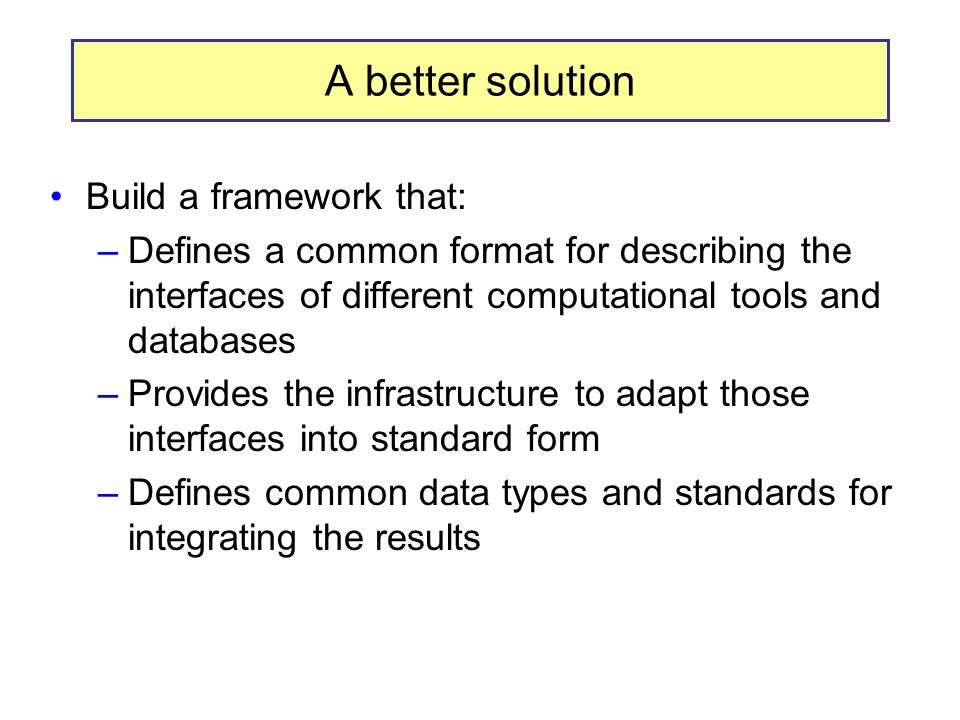 A better solution

• Build a framework that:
– Defines a common format for describing the interfaces of different computational tools and databases
– Provides the infrastructure to adapt those interfaces into standard form
– Defines common data types and standards for integrating the results